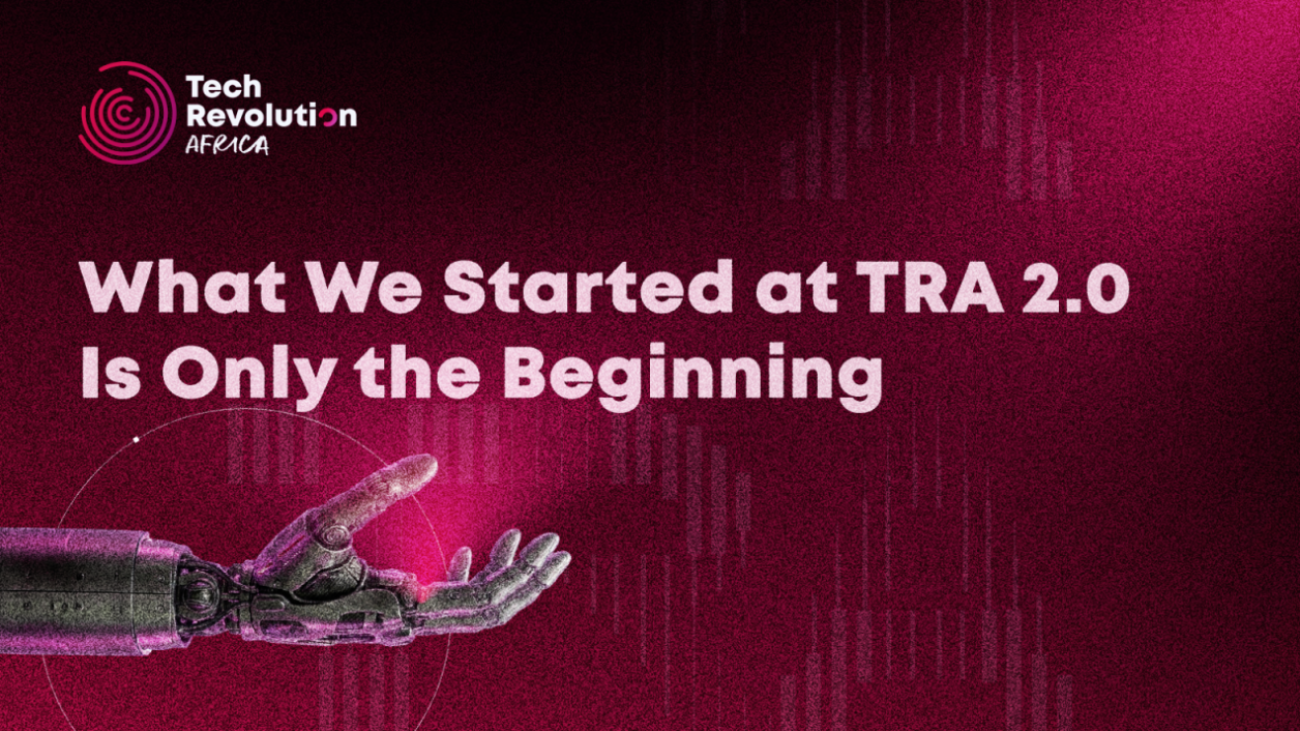 Tech
Revolution
AFRICA

What We Started at TRA 2.0 Is Only the Beginning